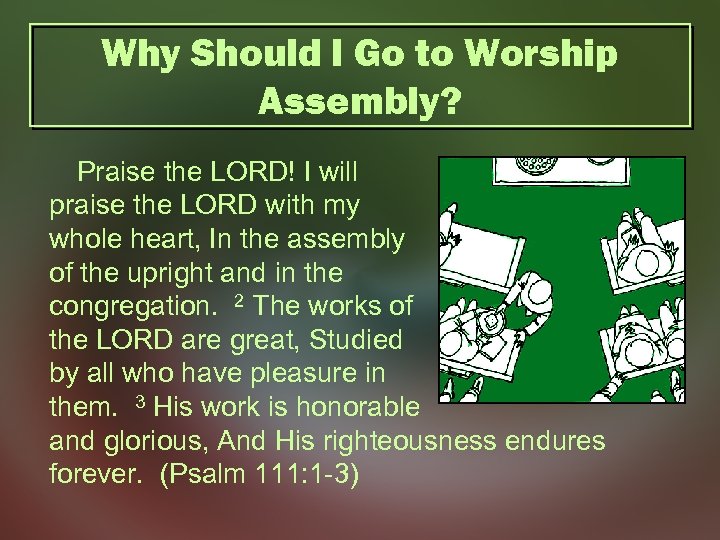 Why Should I Go to Worship Assembly?

Praise the LORD! I will praise the LORD with my whole heart, In the assembly of the upright and in the congregation. $^2$ The works of the LORD are great, Studied by all who have pleasure in them. $^3$ His work is honorable and glorious, And His righteousness endures forever. (Psalm 111:1-3)